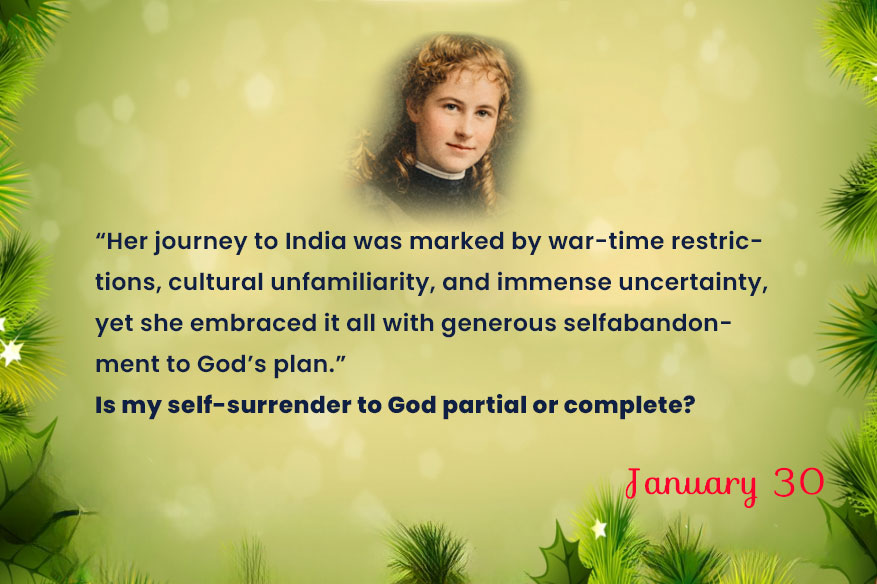 “Her journey to India was marked by war-time restrictions, cultural unfamiliarity, and immense uncertainty, yet she embraced it all with generous selfabandonment to God’s plan.”
Is my self-surrender to God partial or complete?

January 30